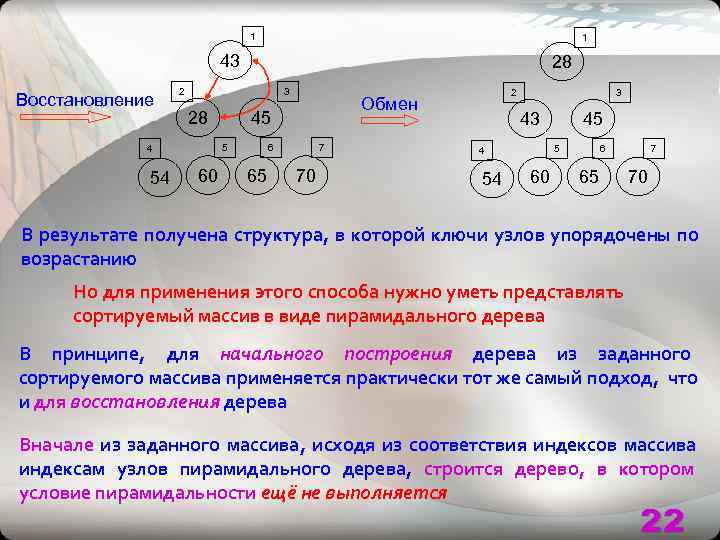 Восстановление

1
43
2
28
3
45
4
54
5
60
6
65
7
70

Обмен

1
28
2
43
3
45
4
54
5
60
6
65
7
70

В результате получена структура, в которой ключи узлов упорядочены по возрастанию

Но для применения этого способа нужно уметь представлять сортируемый массив в виде пирамидального дерева

В принципе, для начального построения дерева из заданного сортируемого массива применяется практически тот же самый подход, что и для восстановления дерева

Вначале из заданного массива, исходя из соответствия индексов массива индексам узлов пирамидального дерева, строится дерево, в котором условие пирамидальности ещё не выполняется

22